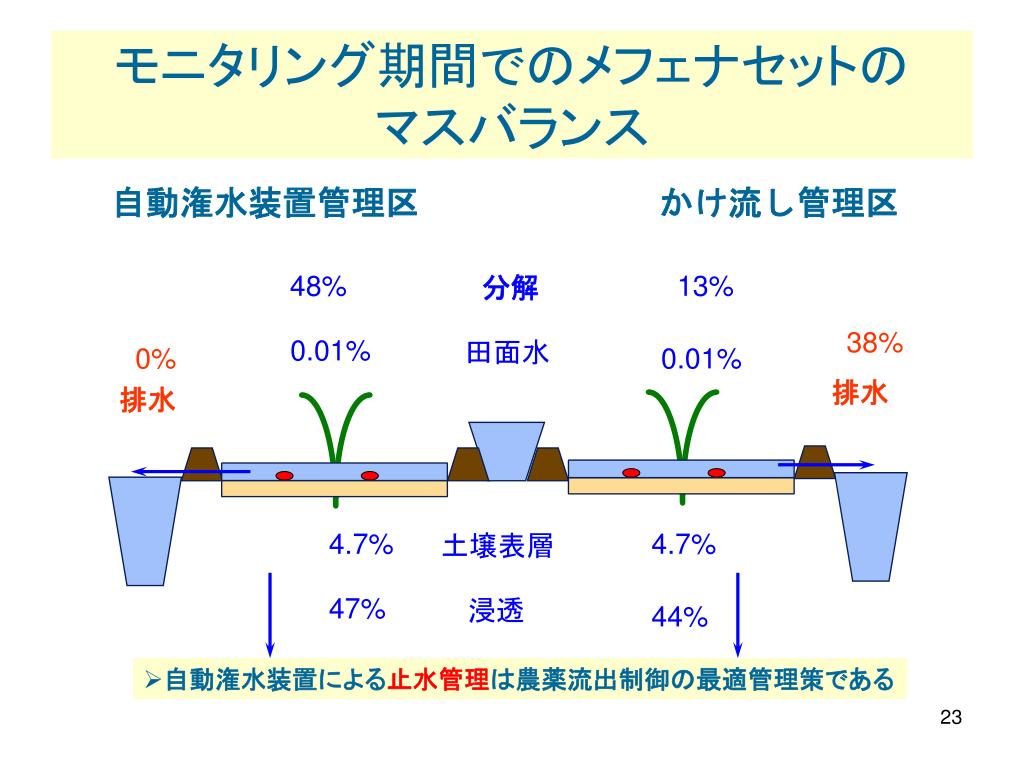 モニタリング期間でのメフェナセットのマスバランス

自動潅水装置管理区

かけ流し管理区

48%

分解

13%

0%

0.01%

田面水

0.01%

38%

排水

排水

4.7%

土壌表層

4.7%

47%

浸透

44%

➢自動潅水装置による止水管理は農薬流出制御の最適管理策である

23